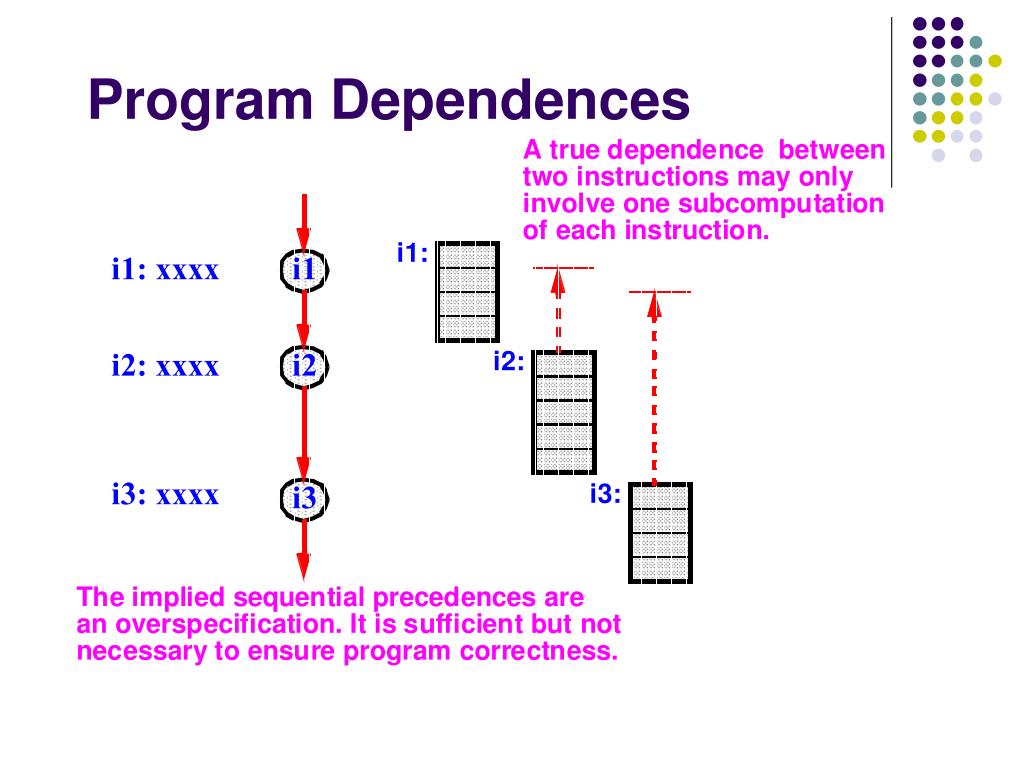 Program Dependences

A true dependence between two instructions may only involve one subcomputation of each instruction.

i1: xxxx
i2: xxxx
i3: xxxx

i1
i2
i3

i1:
i2:
i3:

The implied sequential precedences are an overspecification. It is sufficient but not necessary to ensure program correctness.